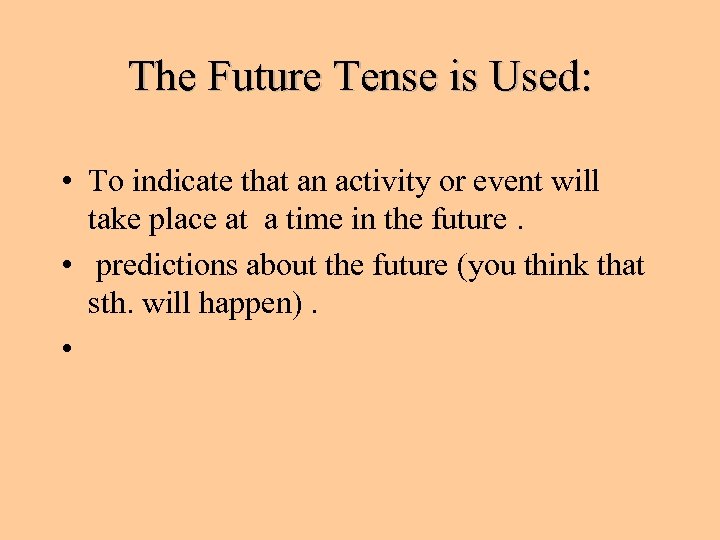 The Future Tense is Used:

• To indicate that an activity or event will take place at a time in the future .
• predictions about the future (you think that sth. will happen) .
•